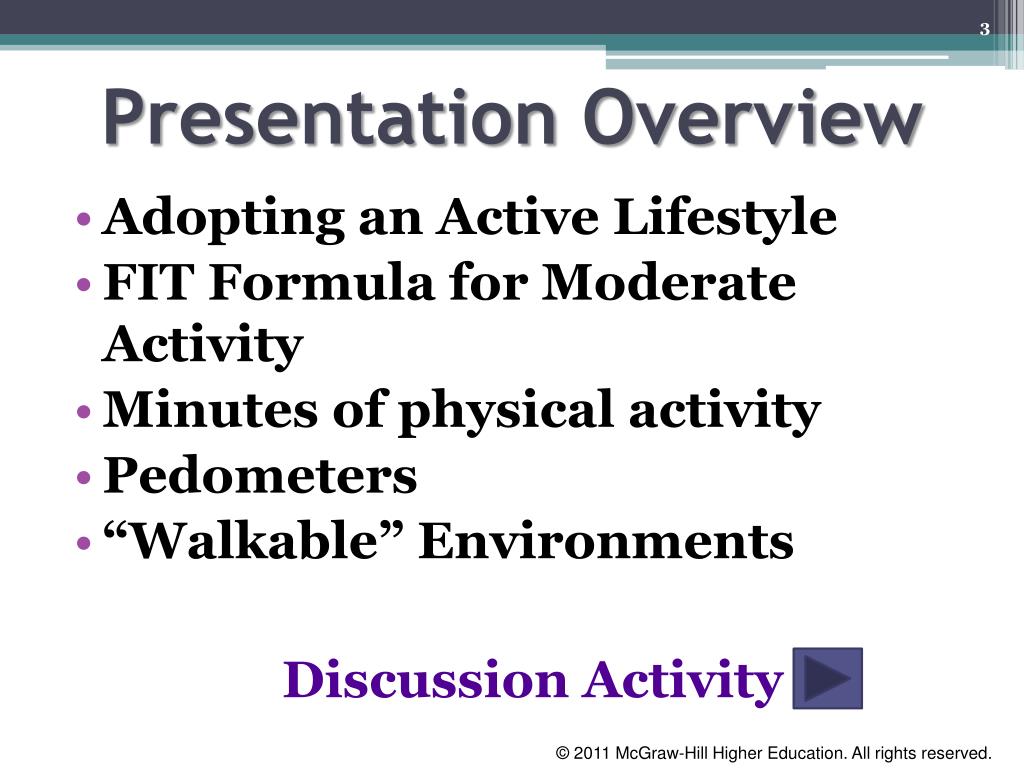 3

Presentation Overview

• Adopting an Active Lifestyle
• FIT Formula for Moderate Activity
• Minutes of physical activity
• Pedometers
• “Walkable” Environments

Discussion Activity

© 2011 McGraw-Hill Higher Education. All rights reserved.